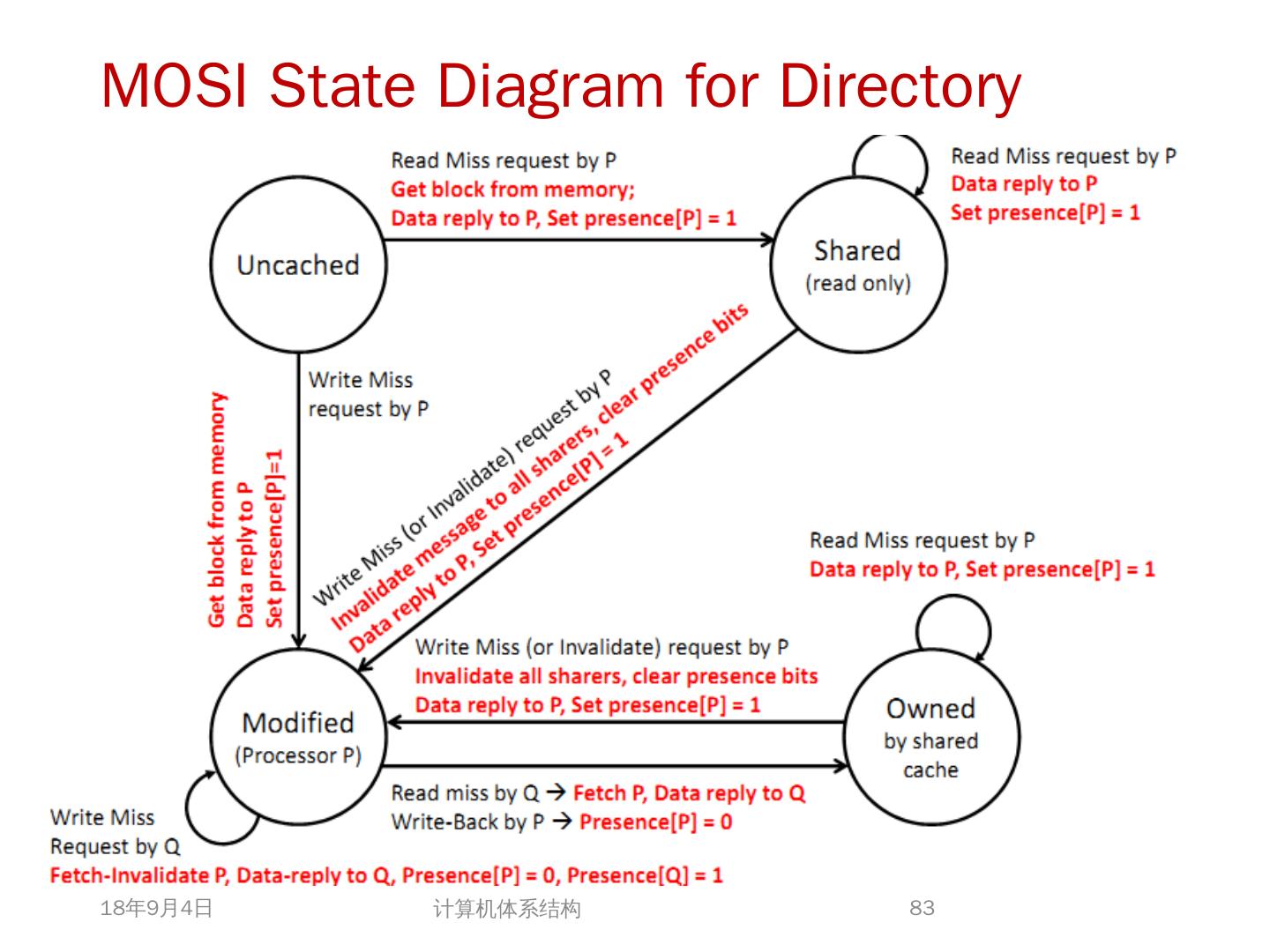 MOSI State Diagram for Directory

Read Miss request by P
Get block from memory;
Data reply to P, Set presence[P] = 1

Read Miss request by P
Data reply to P
Set presence[P] = 1

Uncached

Shared
(read only)

Write Miss
request by P

Get block from memory
Data reply to P
Set presence[P]=1

Write Miss (or Invalidate) request by P
Invalidate message to all sharers, clear presence bits
Data reply to P, Set presence[P] = 1

Read Miss request by P
Data reply to P, Set presence[P] = 1

Write Miss (or Invalidate) request by P
Invalidate all sharers, clear presence bits
Data reply to P, Set presence[P] = 1

Modified
(Processor P)

Owned
by shared
cache

Read miss by Q → Fetch P, Data reply to Q
Write-Back by P → Presence[P] = 0

Write Miss
Request by Q
Fetch-Invalidate P, Data-reply to Q, Presence[P] = 0, Presence[Q] = 1

18年9月4日

计算机体系结构

83